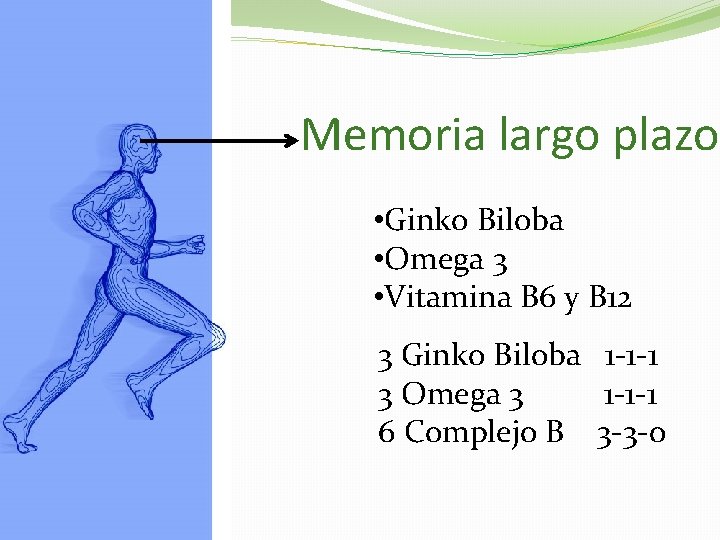 Memoria largo plazo

•Ginko Biloba
•Omega 3
•Vitamina B6 y B12

3 Ginko Biloba 1-1-1
3 Omega 3 1-1-1
6 Complejo B 3-3-0